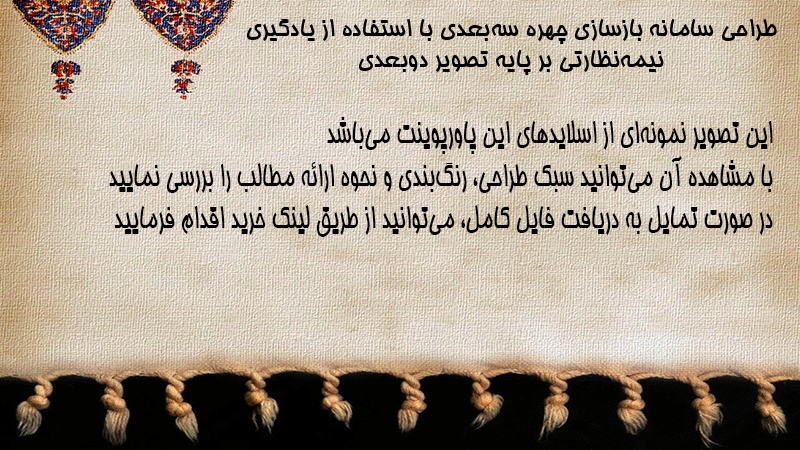 طراحی سامانه بازسازی چهره سه‌بعدی با استفاده از یادگیری نیمه‌نظارتی بر پایه تصویر دوبعدی

این تصویر نمونه‌ای از اسلایدهای این پاورپوینت می‌باشد
با مشاهده آن می‌توانید سبک طراحی، رنگ‌بندی و نحوه ارائه مطالب را بررسی نمایید
در صورت تمایل به دریافت فایل کامل، می‌توانید از طریق لینک خرید اقدام فرمایید